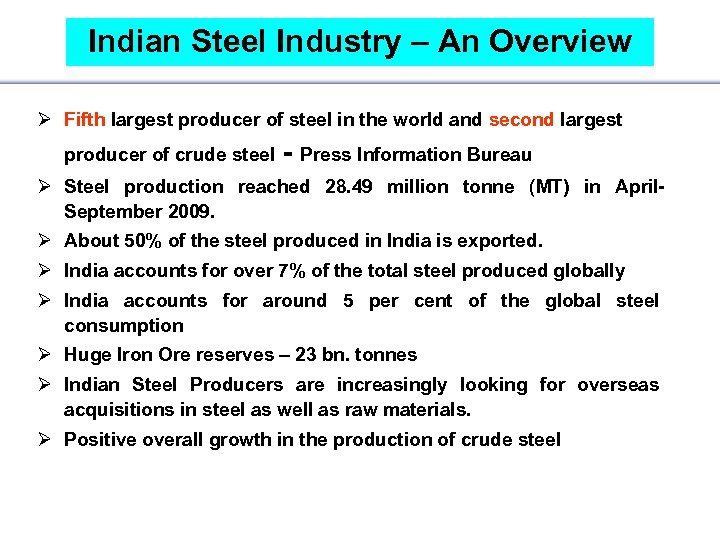 Indian Steel Industry – An Overview

➢ Fifth largest producer of steel in the world and second largest producer of crude steel - Press Information Bureau

➢ Steel production reached 28.49 million tonne (MT) in April-September 2009.

➢ About 50% of the steel produced in India is exported.

➢ India accounts for over 7% of the total steel produced globally

➢ India accounts for around 5 per cent of the global steel consumption

➢ Huge Iron Ore reserves – 23 bn. tonnes

➢ Indian Steel Producers are increasingly looking for overseas acquisitions in steel as well as raw materials.

➢ Positive overall growth in the production of crude steel